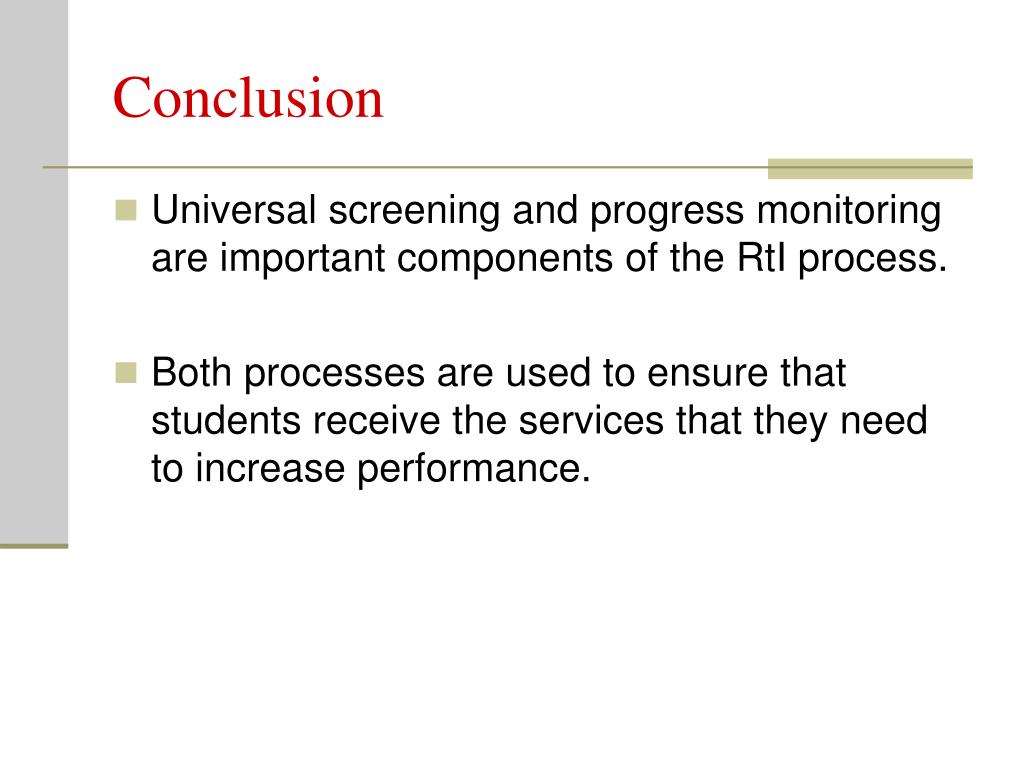 Conclusion

Universal screening and progress monitoring are important components of the RtI process.

Both processes are used to ensure that students receive the services that they need to increase performance.